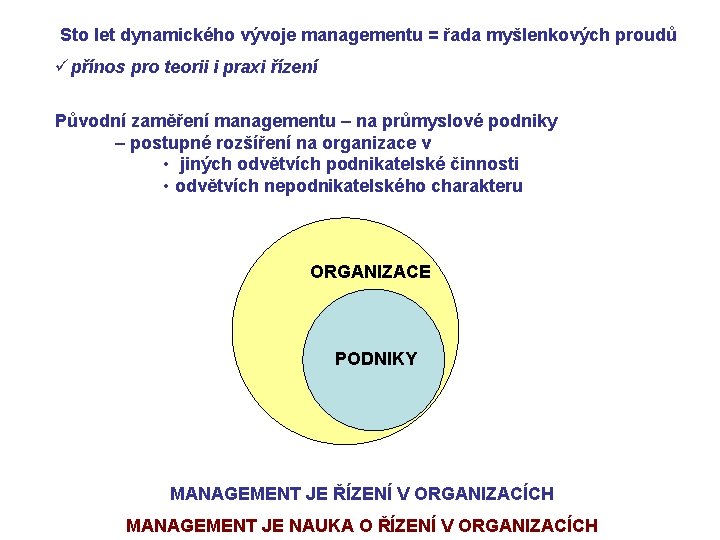 Sto let dynamického vývoje managementu = řada myšlenkových proudů

✓ přínos pro teorii i praxi řízení

Původní zaměření managementu – na průmyslové podniky
– postupné rozšíření na organizace v
• jiných odvětvích podnikatelské činnosti
• odvětvích nepodnikatelského charakteru

ORGANIZACE

PODNIKY

MANAGEMENT JE ŘÍZENÍ V ORGANIZACÍCH

MANAGEMENT JE NAUKA O ŘÍZENÍ V ORGANIZACÍCH